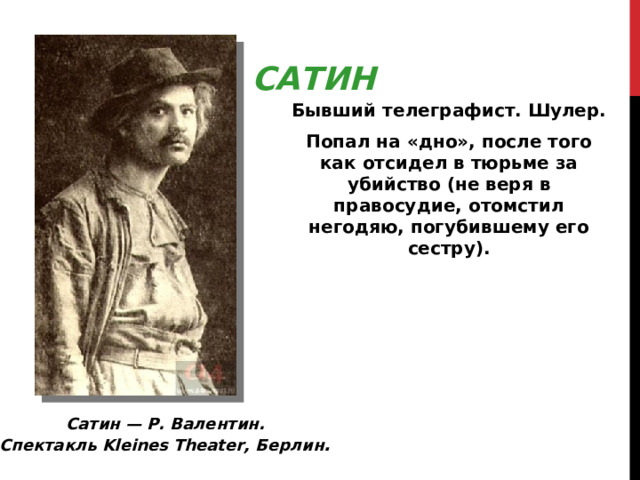 САТИН

Бывший телеграфист. Шулер.

Попал на «дно», после того как отсидел в тюрьме за убийство (не веря в правосудие, отомстил негодяю, погубившему его сестру).

Сатин — Р. Валентин.
Спектакль Kleines Theater, Берлин.